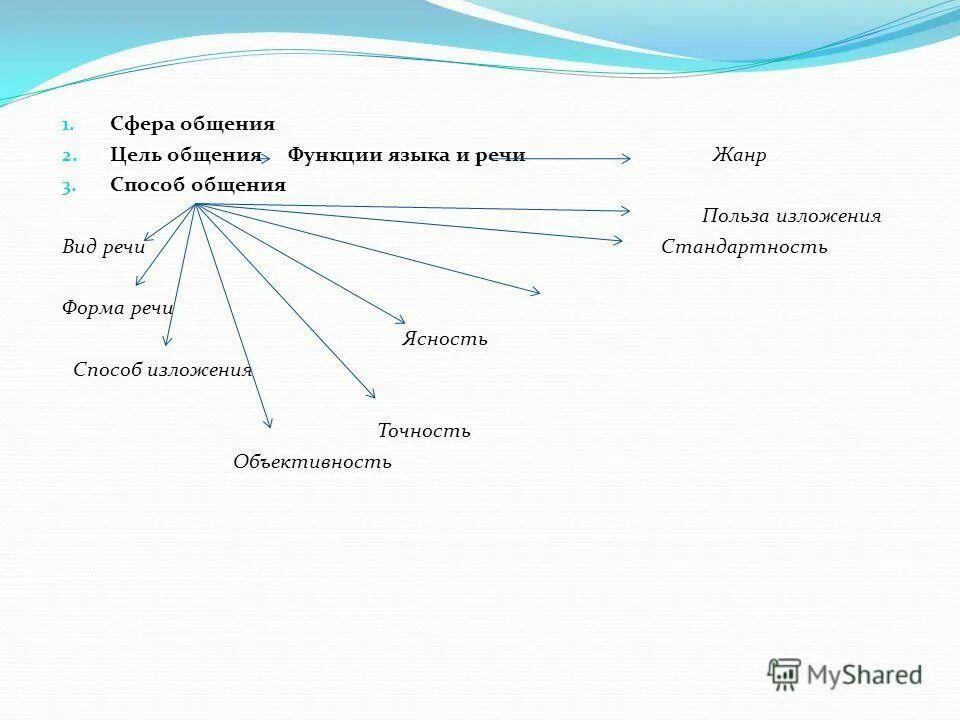 1. Сфера общения
2. Цель общения Функции языка и речи Жанр
3. Способ общения

Польза изложения

Вид речи Стандартность

Форма речи

Ясность

Способ изложения

Точность

Объективность

MyShared